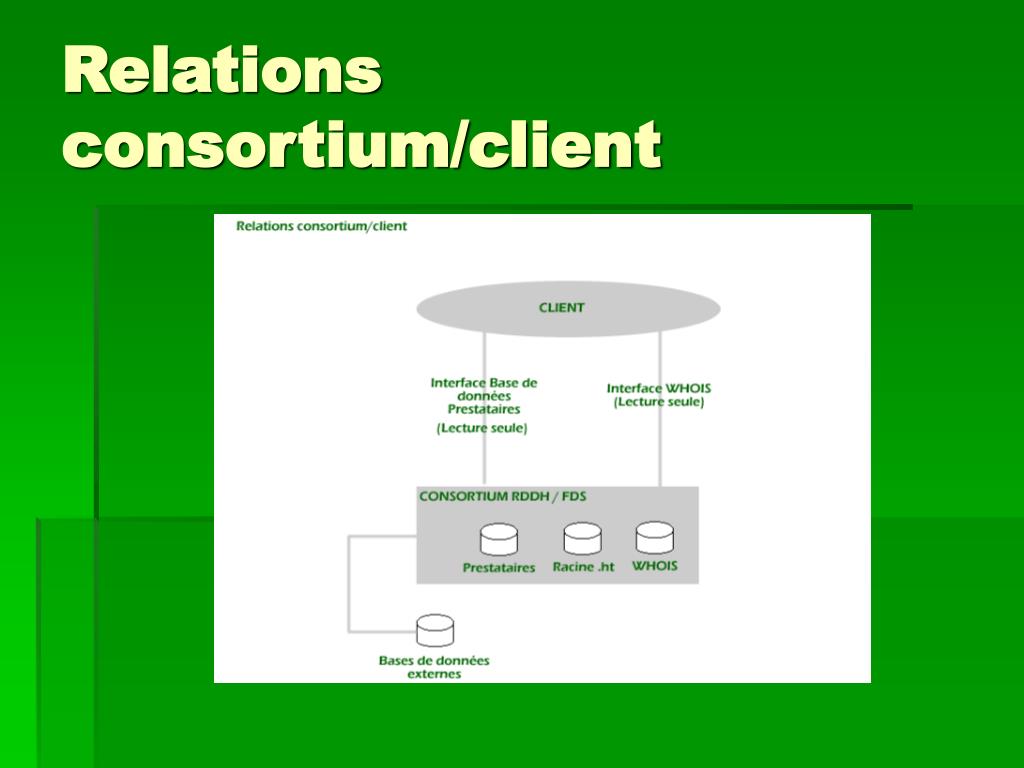 Relations consortium/client

Relations consortium/client

CLIENT

Interface Base de données Prestataires

(Lecture seule)

Interface WHOIS (Lecture seule)

CONSORTIUM RDDH / FDS

Prestataires

Racine .ht

WHOIS

Bases de données externes